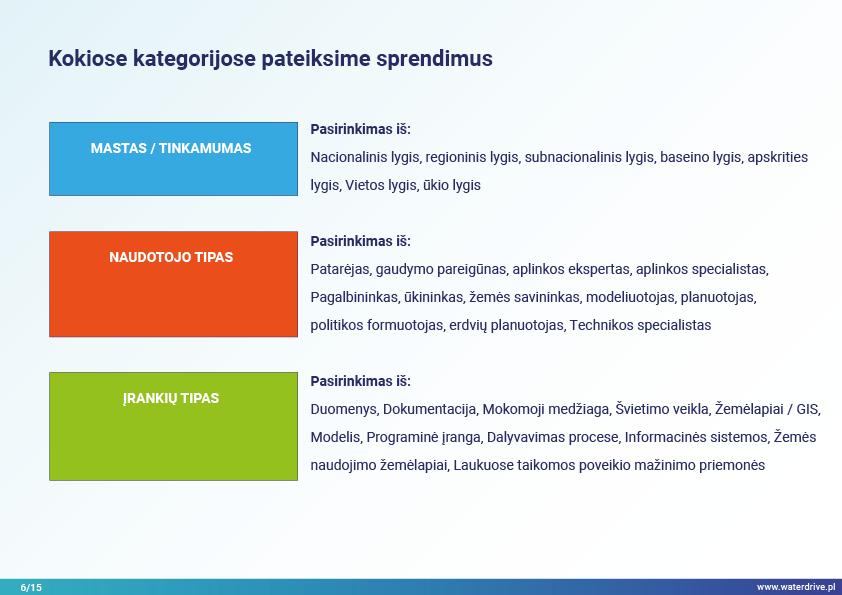 Kokiose kategorijose pateiksime sprendimus

MASTAS / TINKAMUMAS

Pasirinkimas iš:
Nacionalinis lygis, regioninis lygis, subnacionalinis lygis, baseino lygis, apskrities lygis, Vietos lygis, ūkio lygis

NAUDOTOJO TIPAS

Pasirinkimas iš:
Patarėjas, gaudymo pareigūnas, aplinkos ekspertas, aplinkos specialistas, Pagalbininkas, ūkininkas, žemės savininkas, modeliuotojas, planuotojas, politikos formuotojas, erdvių planuotojas, Technikos specialistas

ĮRANKIŲ TIPAS

Pasirinkimas iš:
Duomenys, Dokumentacija, Mokomoji medžiaga, Švietimo veikla, Žemėlapiai / GIS, Modelis, Programinė įranga, Dalyvavimas procese, Informacinės sistemos, Žemės naudojimo žemėlapiai, Laukuose taikomos poveikio mažinimo priemonės

6/15

www.waterdrive.pl